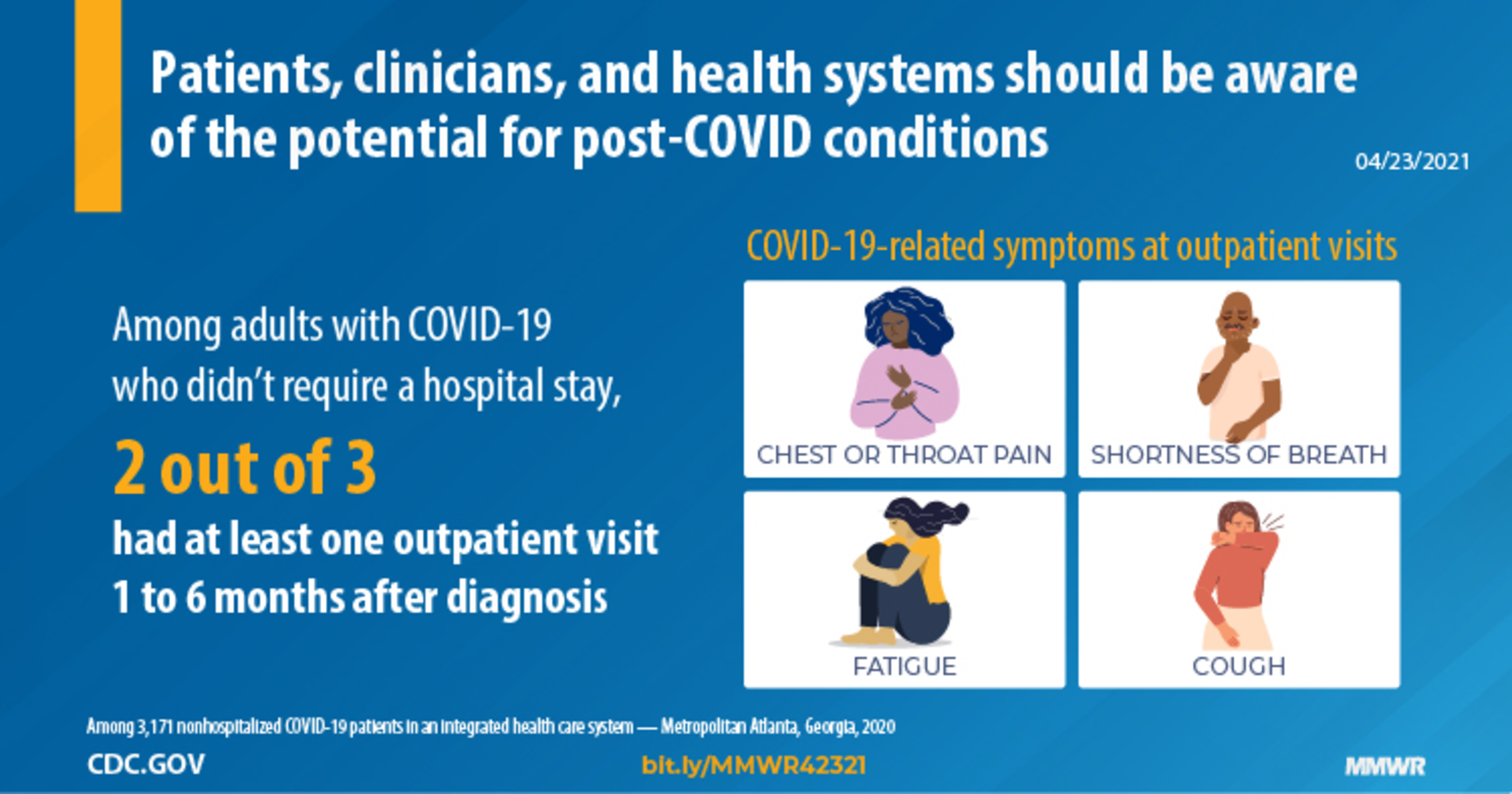 Patients, clinicians, and health systems should be aware of the potential for post-COVID conditions

04/23/2021

Among adults with COVID-19 who didn't require a hospital stay,

2 out of 3

had at least one outpatient visit 1 to 6 months after diagnosis

COVID-19-related symptoms at outpatient visits

CHEST OR THROAT PAIN

SHORTNESS OF BREATH

FATIGUE

COUGH

Among 3,171 nonhospitalized COVID-19 patients in an integrated health care system — Metropolitan Atlanta, Georgia, 2020

CDC.GOV

bit.ly/MMWR42321

MMWR